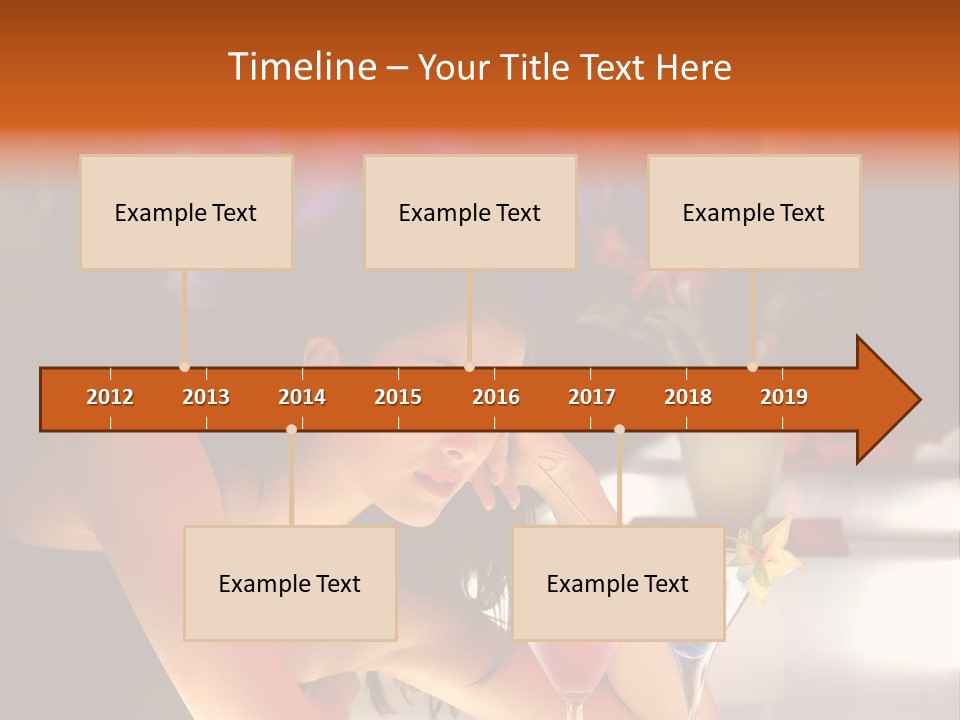 Timeline – Your Title Text Here

Example Text

Example Text

Example Text

2012 2013 2014 2015 2016 2017 2018 2019

Example Text

Example Text